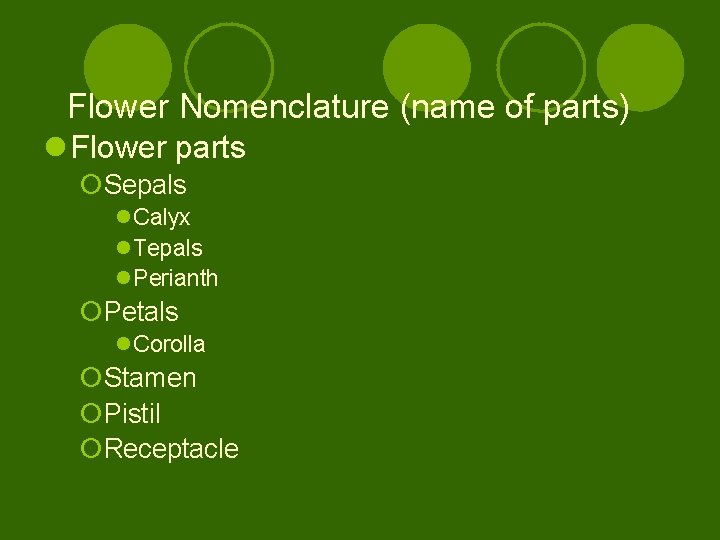 Flower Nomenclature (name of parts)

Flower parts
Sepals
Calyx
Tepals
Perianth
Petals
Corolla
Stamen
Pistil
Receptacle